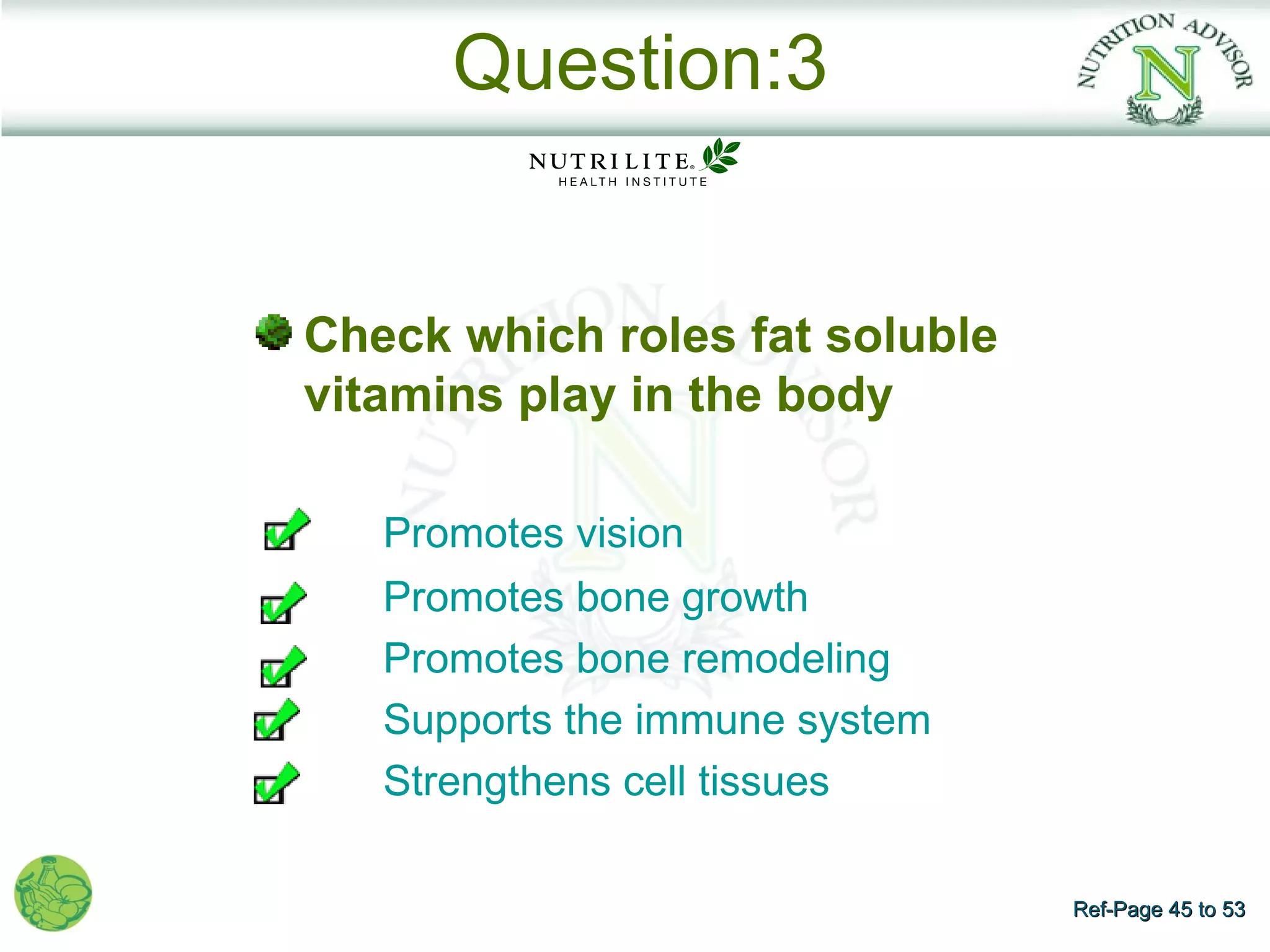 Question:3

NUTRITION ADVISOR N

NUTRILITE® HEALTH INSTITUTE

Check which roles fat soluble vitamins play in the body

Promotes vision

Promotes bone growth

Promotes bone remodeling

Supports the immune system

Strengthens cell tissues

Ref-Page 45 to 53